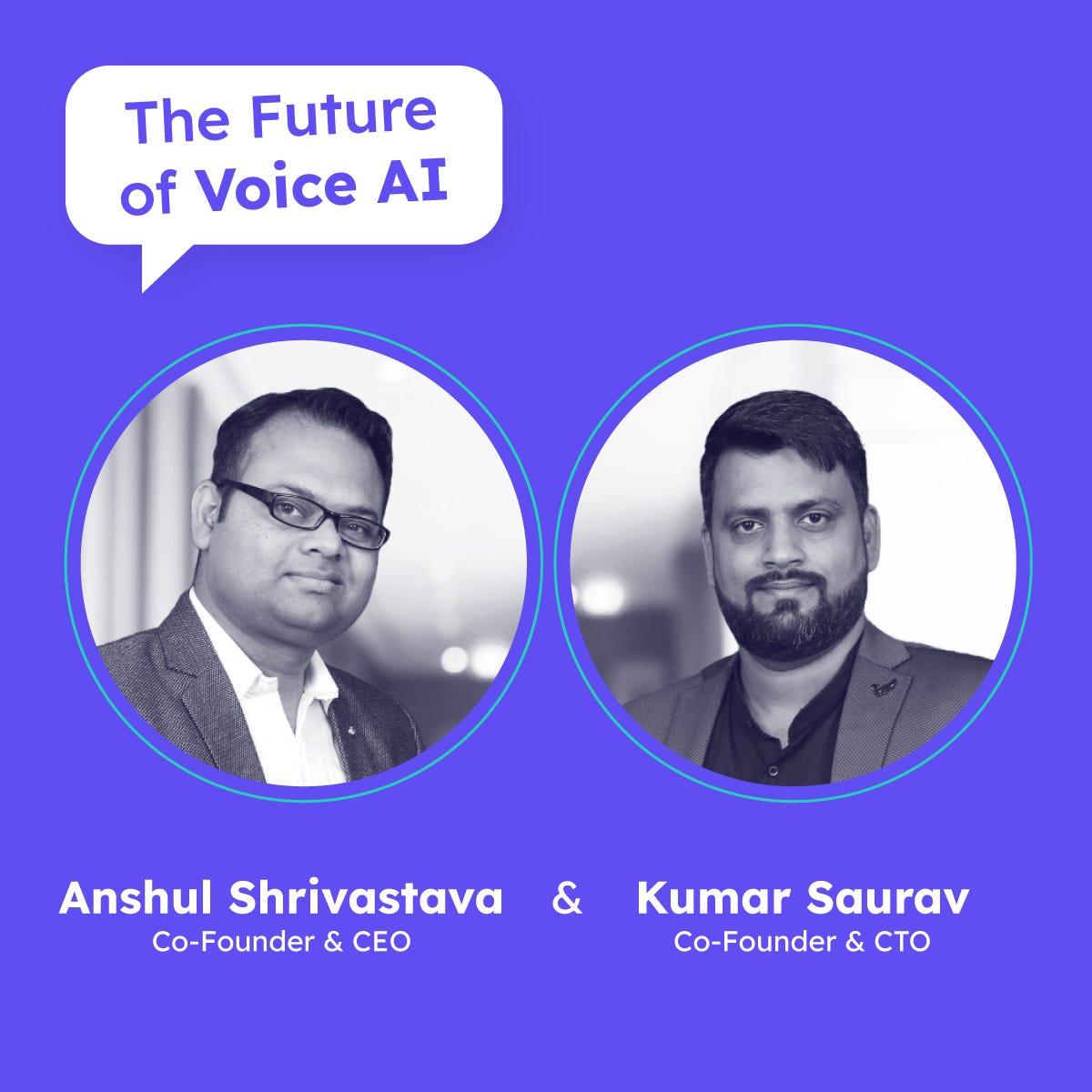 The Future of Voice AI

Anshul Shrivastava
Co-Founder & CEO

&

Kumar Saurav
Co-Founder & CTO